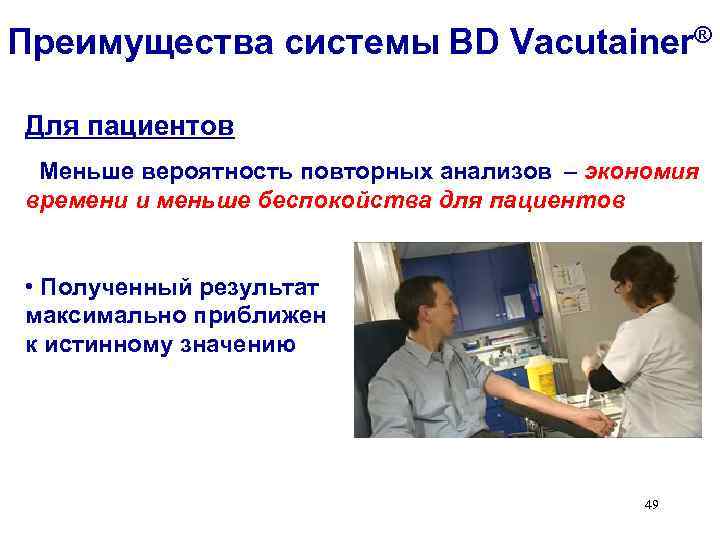 Преимущества системы BD Vacutainer®

Для пациентов

Меньше вероятность повторных анализов – экономия времени и меньше беспокойства для пациентов

• Полученный результат максимально приближен к истинному значению

49